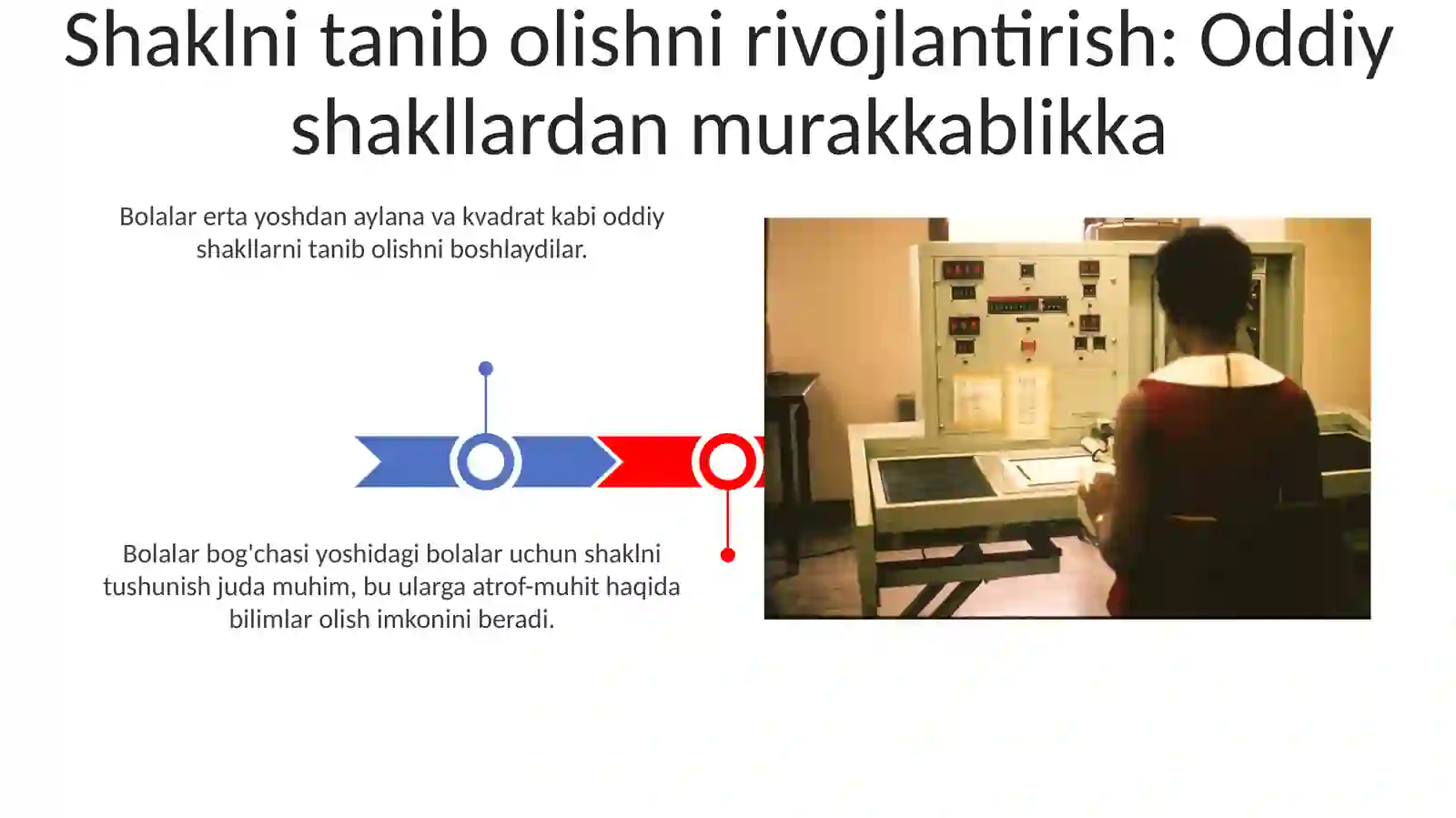 Shaklni tanib olishni rivojlantirish: Oddiy shakllardan murakkablikka

Bolalar erta yoshdan aylana va kvadrat kabi oddiy shakllarni tanib olishni boshlaydilar.

Bolalar bog'chasi yoshidagi bolalar uchun shaklni tushunish juda muhim, bu ularga atrof-muhit haqida bilimlar olish imkonini beradi.